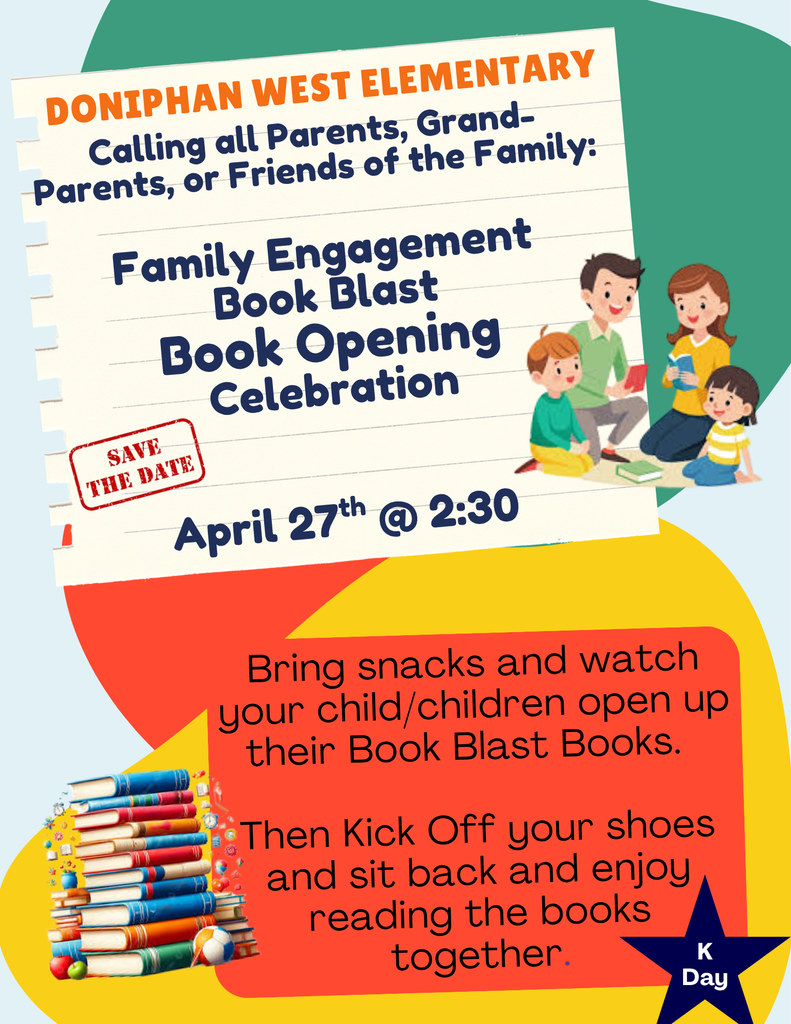 DONIPHAN WEST ELEMENTARY

Calling all Parents, Grand-Parents, or Friends of the Family:

Family Engagement Book Blast
Book Opening Celebration

SAVE THE DATE

April 27$^{th}$ @ 2:30

Bring snacks and watch your child/children open up their Book Blast Books.

Then Kick Off your shoes and sit back and enjoy reading the books together.

K Day